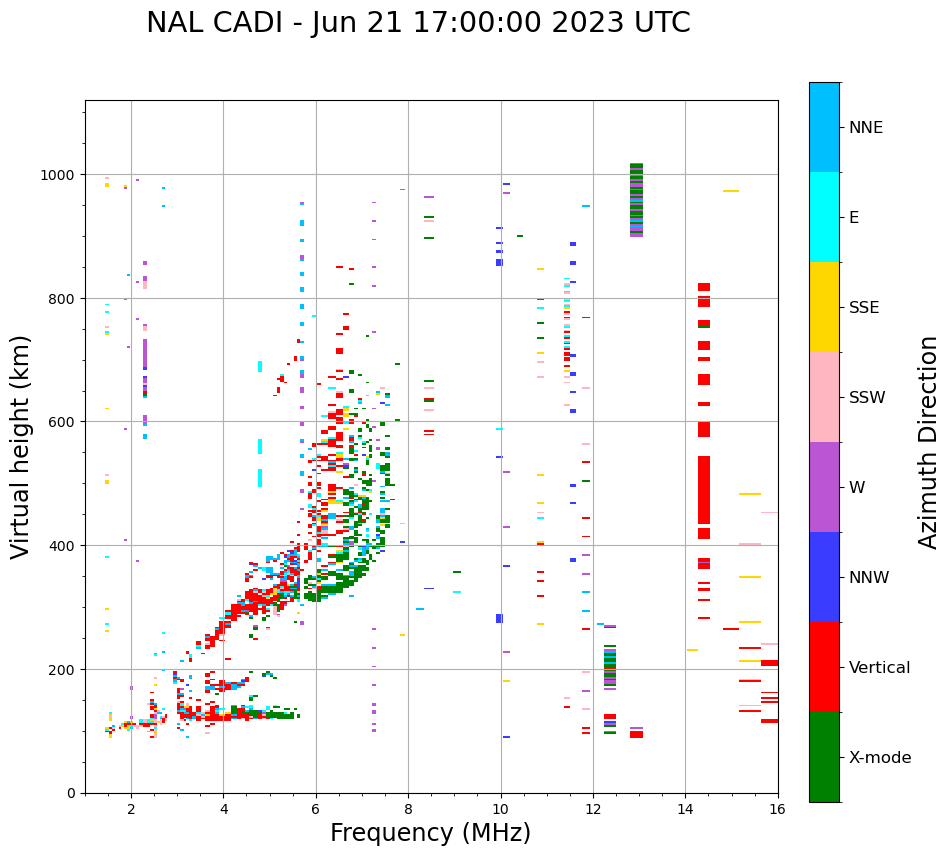 NAL CADI - Jun 21 17:00:00 2023 UTC

Virtual height (km)

1000
800
600
400
200
0

2
4
6
8
10
12
14
16

Frequency (MHz)

NNE
E
SSE
SSW
W
NNW
Vertical
X-mode

Azimuth Direction